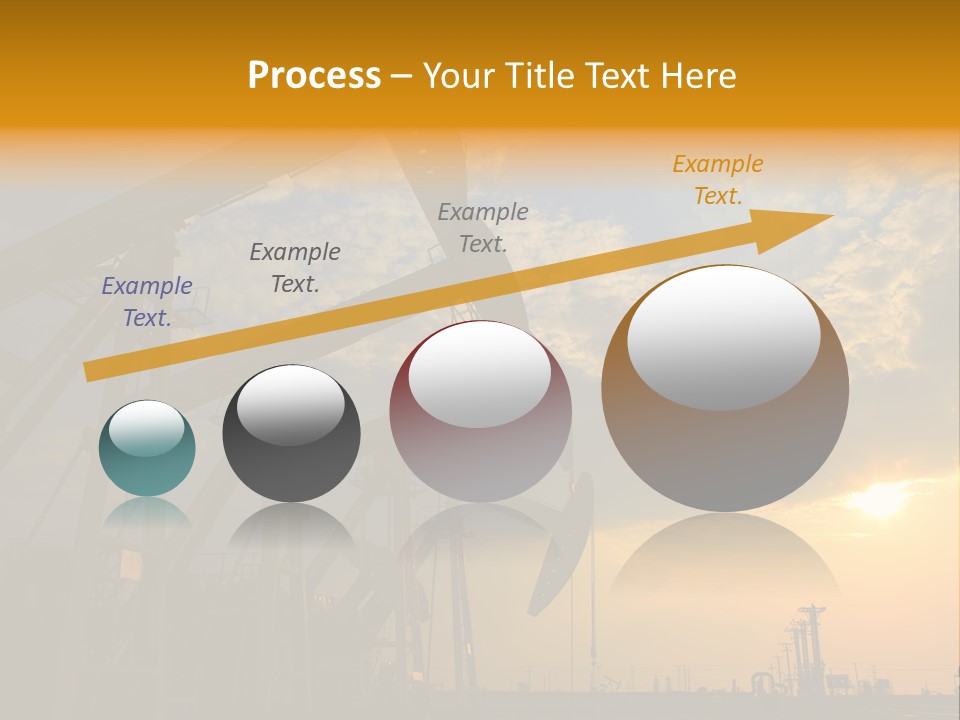 Process – Your Title Text Here

Example Text.

Example Text.

Example Text.

Example Text.